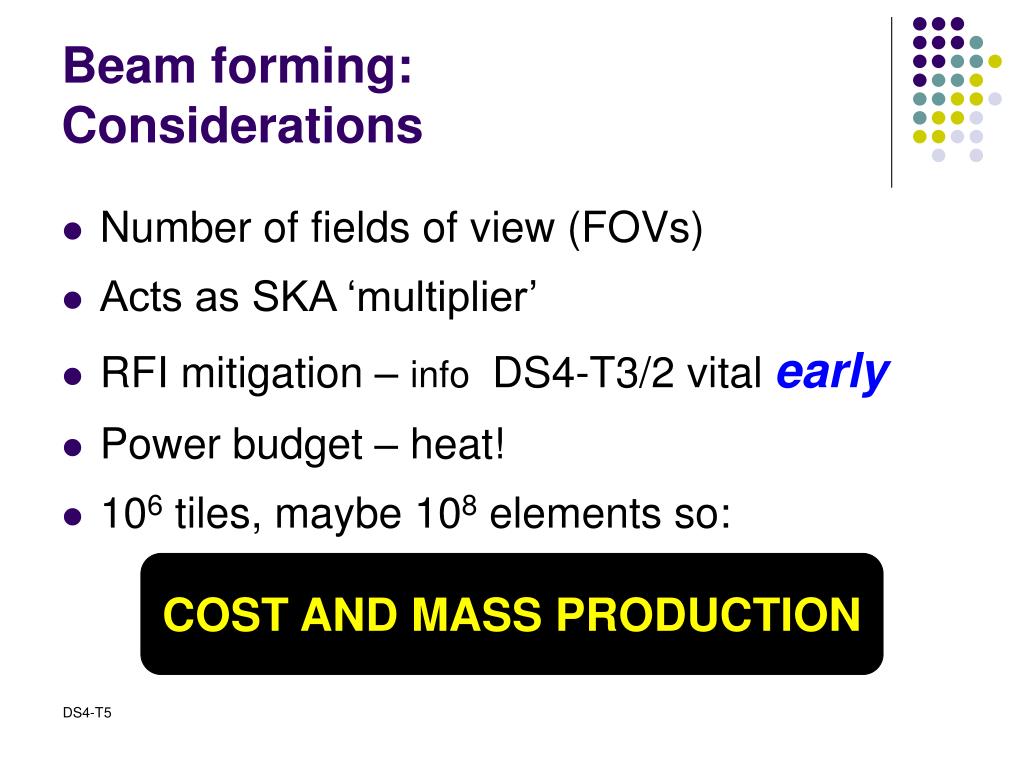 Beam forming: Considerations

- Number of fields of view (FOVs)
- Acts as SKA ‘multiplier’
- RFI mitigation – info DS4-T3/2 vital early
- Power budget – heat!
- $10^6$ tiles, maybe $10^8$ elements so:

COST AND MASS PRODUCTION

DS4-T5